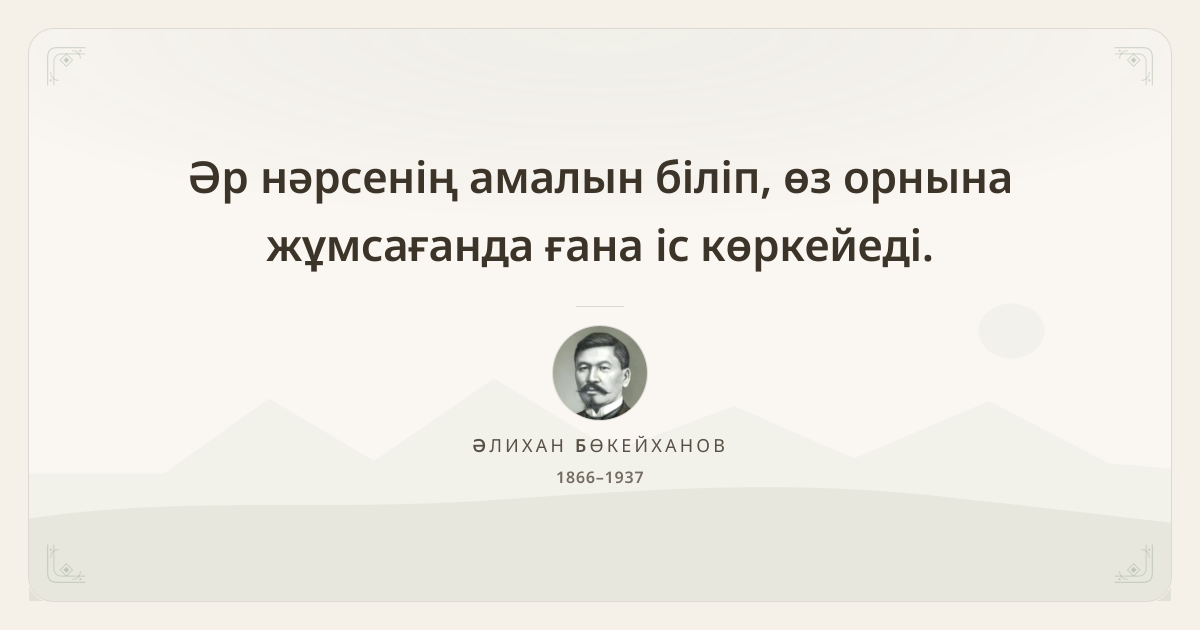 Әр нәрсенің амалын біліп, өз орнына жұмсағанда ғана іс көркейеді.

ӘЛИХАН БӨКЕЙХАНОВ
1866–1937